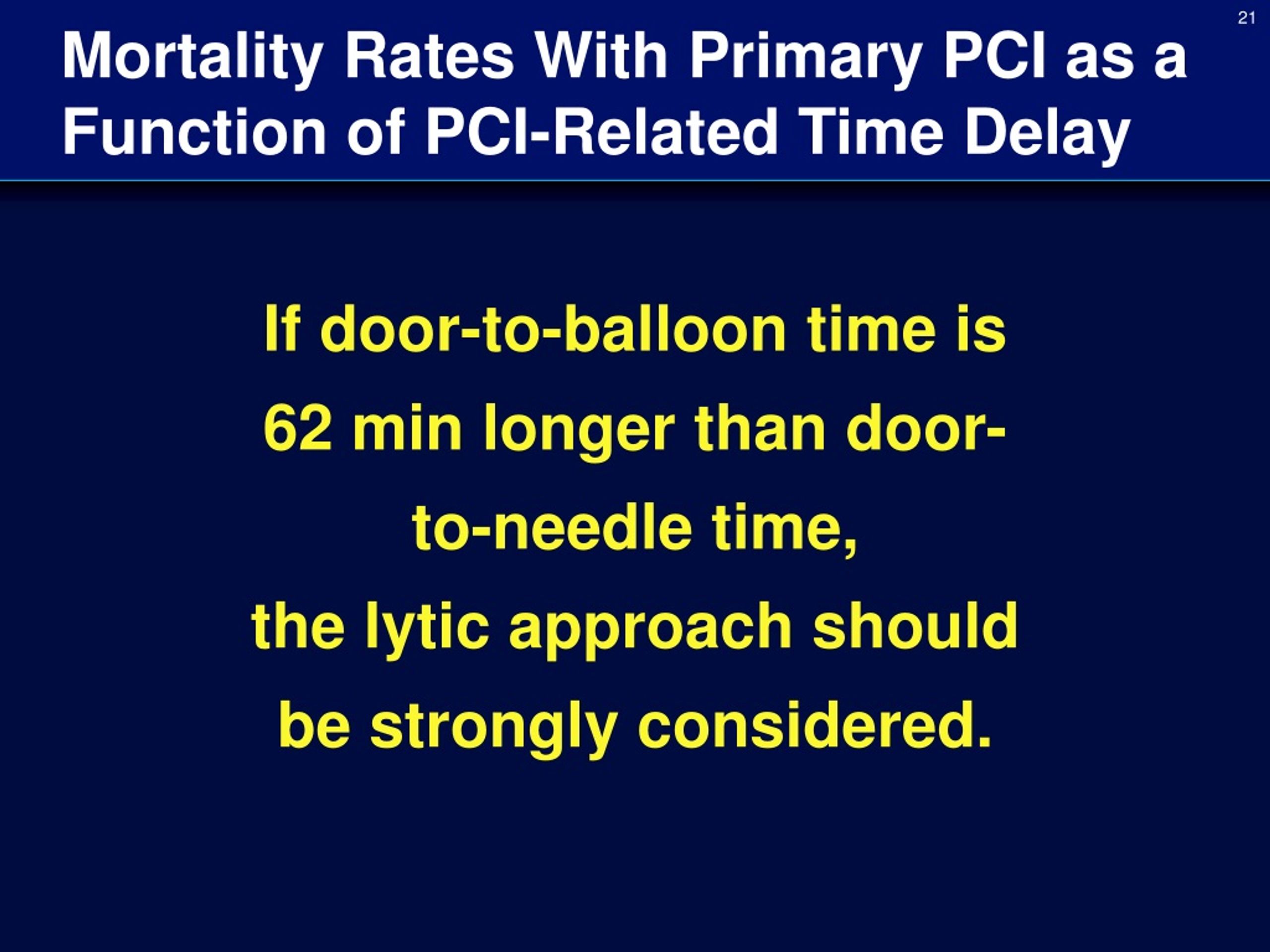 21

Mortality Rates With Primary PCI as a Function of PCI-Related Time Delay

If door-to-balloon time is 62 min longer than door-to-needle time, the lytic approach should be strongly considered.